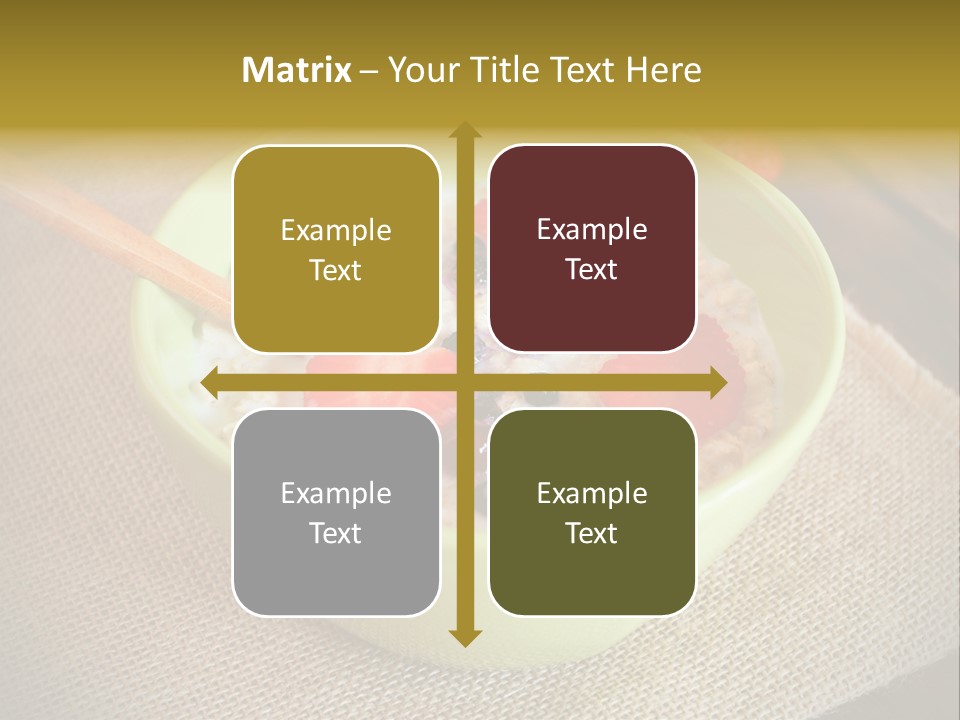 Matrix – Your Title Text Here

Example Text

Example Text

Example Text

Example Text